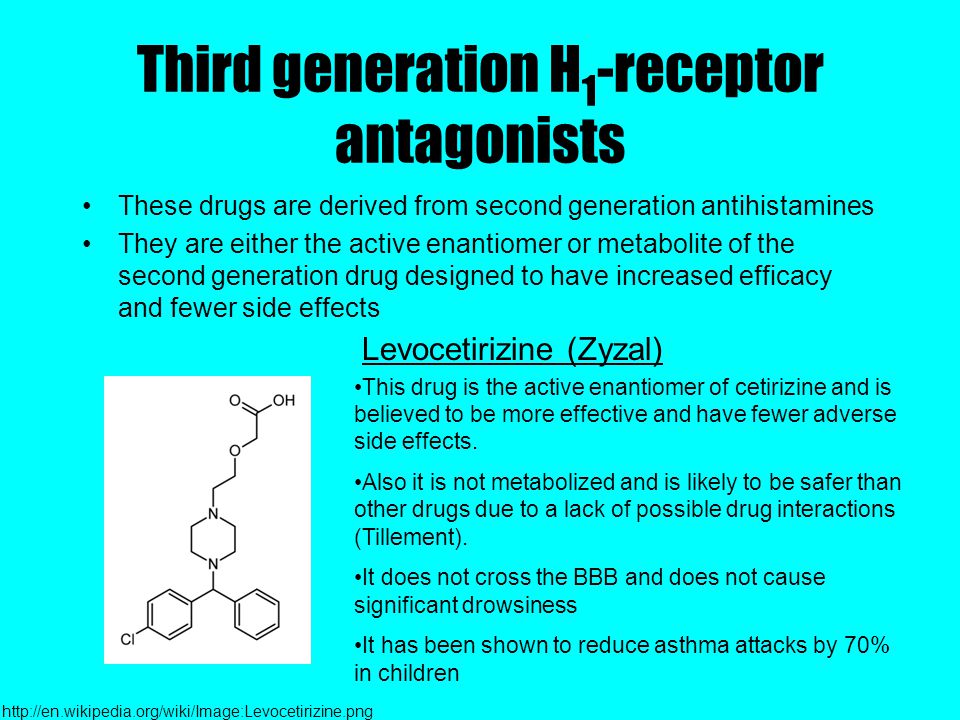 Third generation $H_1$-receptor antagonists

• These drugs are derived from second generation antihistamines
• They are either the active enantiomer or metabolite of the second generation drug designed to have increased efficacy and fewer side effects

Levocetirizine (Zyzal)

O OH O N N Cl

•This drug is the active enantiomer of cetirizine and is believed to be more effective and have fewer adverse side effects.

•Also it is not metabolized and is likely to be safer than other drugs due to a lack of possible drug interactions (Tillement).

•It does not cross the BBB and does not cause significant drowsiness

•It has been shown to reduce asthma attacks by 70% in children

http://en.wikipedia.org/wiki/Image:Levocetirizine.png